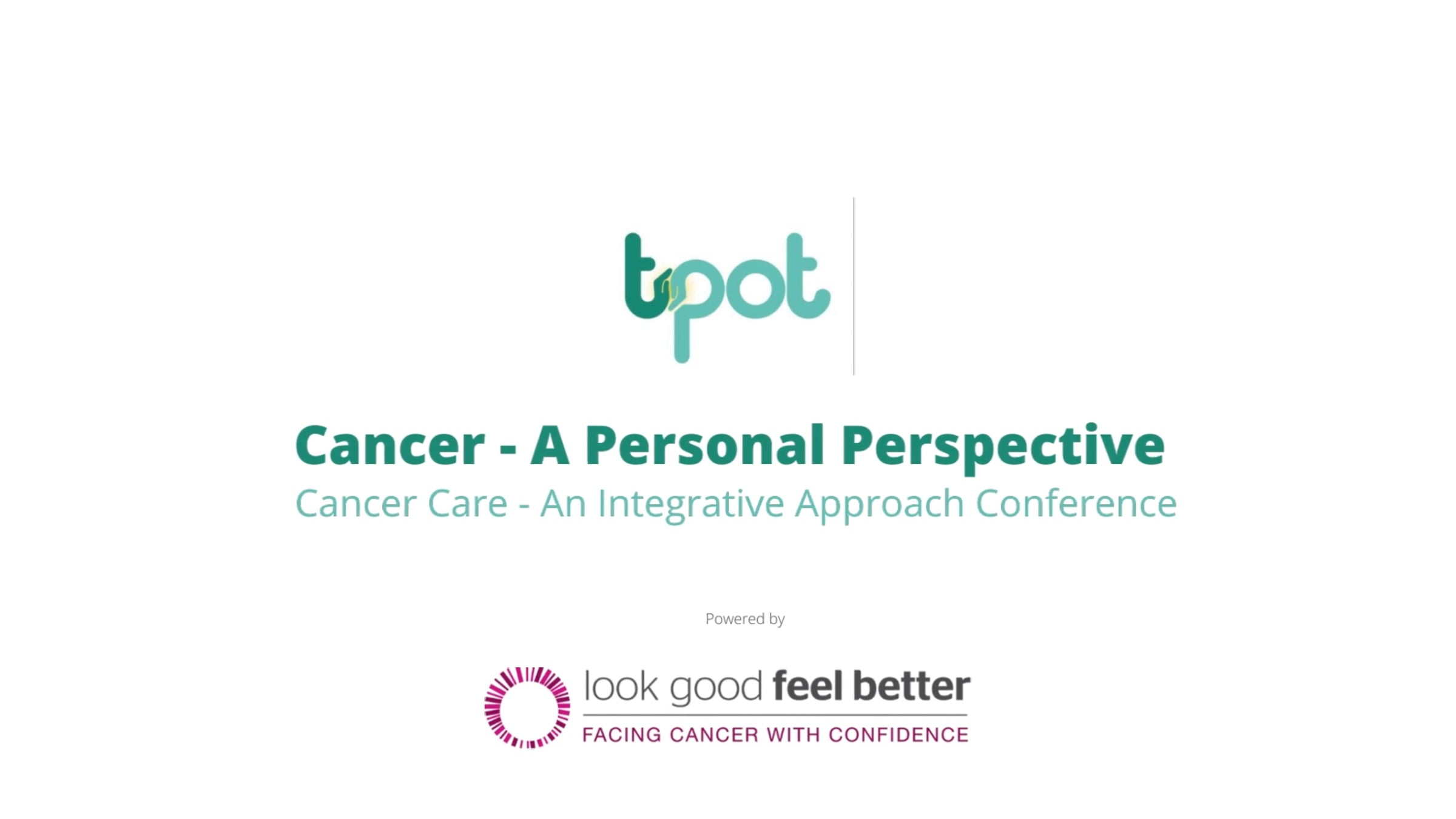 tpot

Cancer - A Personal Perspective

Cancer Care - An Integrative Approach Conference

Powered by

look good feel better

FACING CANCER WITH CONFIDENCE